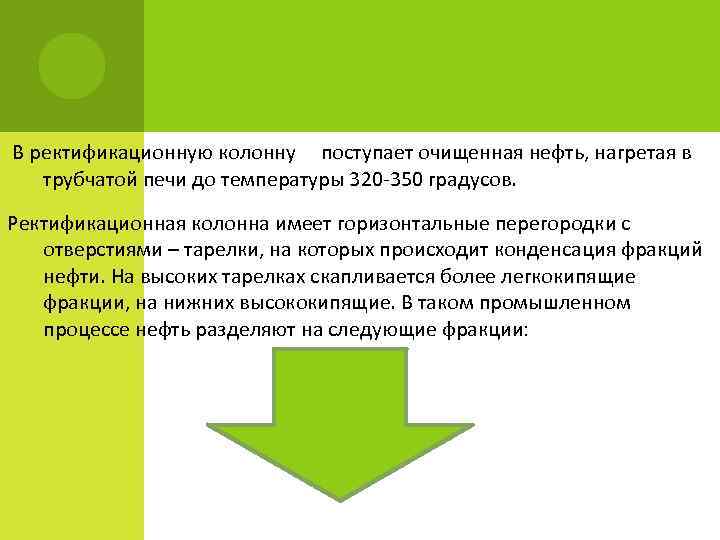 В ректификационную колонну поступает очищенная нефть, нагретая в трубчатой печи до температуры 320-350 градусов.

Ректификационная колонна имеет горизонтальные перегородки с отверстиями – тарелки, на которых происходит конденсация фракций нефти. На высоких тарелках скапливается более легкокипящие фракции, на нижних высококипящие. В таком промышленном процессе нефть разделяют на следующие фракции: